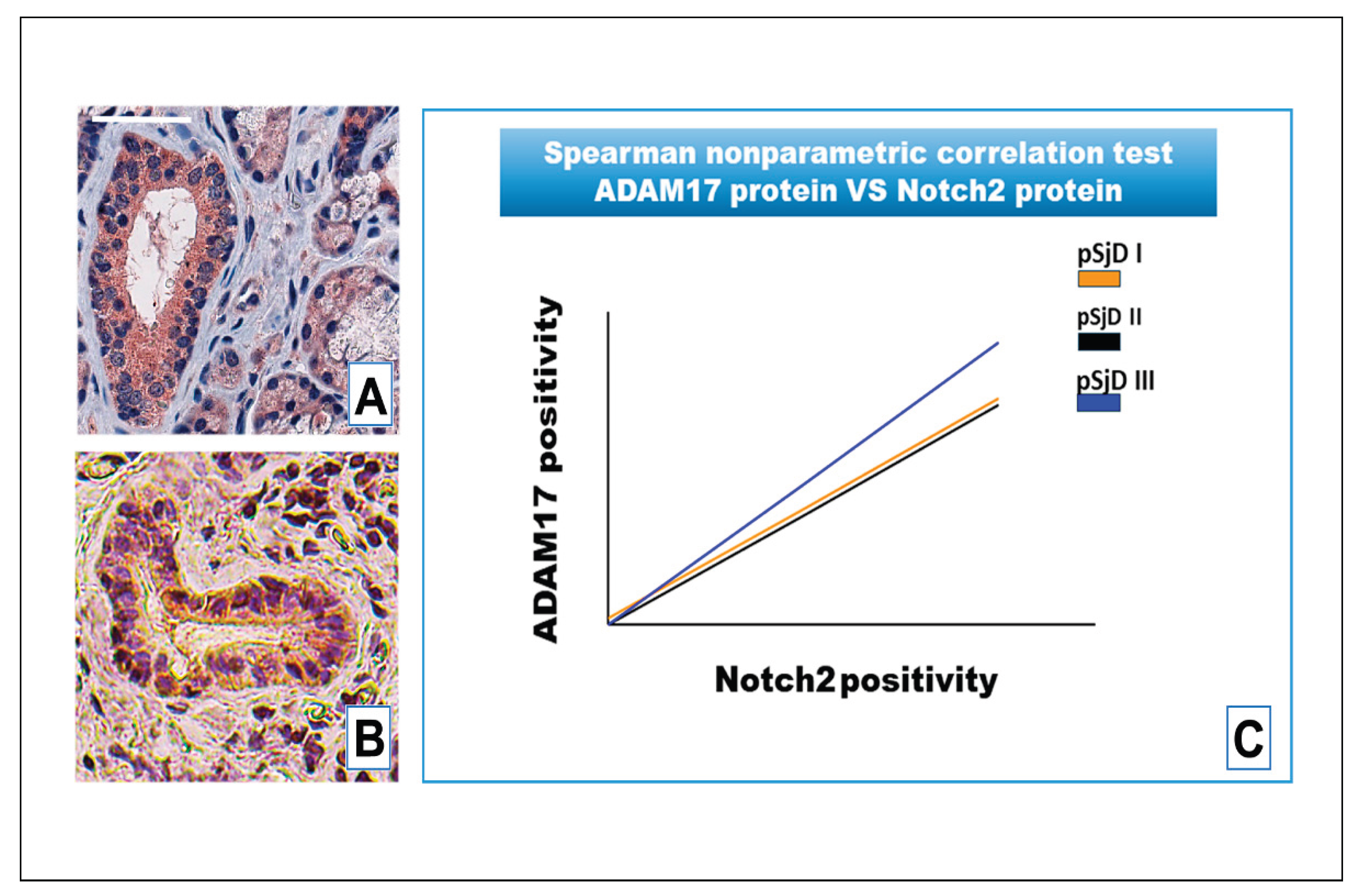 A

B

Spearman nonparametric correlation test
ADAM17 protein VS Notch2 protein

pSjD I

pSjD II

pSjD III

ADAM17 positivity

Notch2 positivity

C